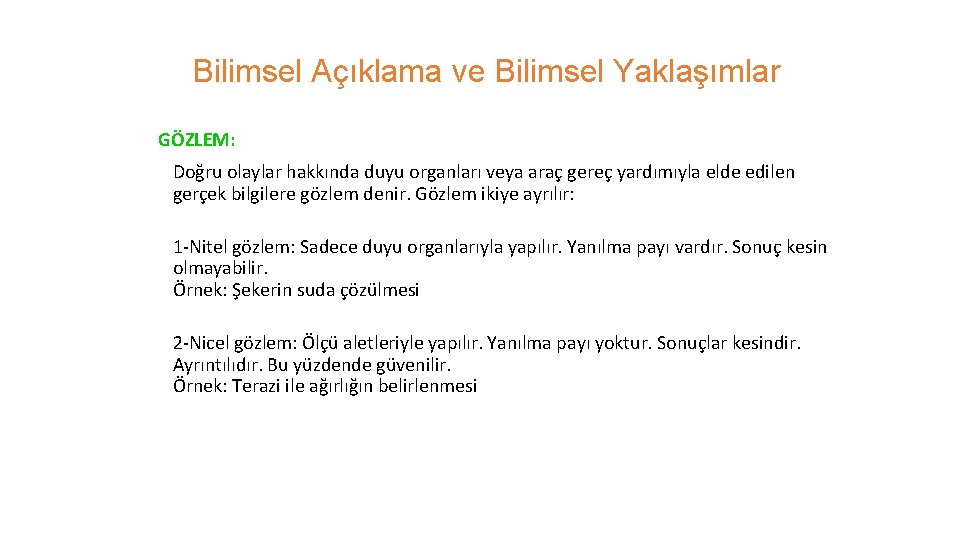 Bilimsel Açıklama ve Bilimsel Yaklaşımlar

GÖZLEM:

Doğru olaylar hakkında duyu organları veya araç gereç yardımıyla elde edilen gerçek bilgilere gözlem denir. Gözlem ikiye ayrılır:

1-Nitel gözlem: Sadece duyu organlarıyla yapılır. Yanılma payı vardır. Sonuç kesin olmayabilir.
Örnek: Şekerin suda çözülmesi

2-Nicel gözlem: Ölçü aletleriyle yapılır. Yanılma payı yoktur. Sonuçlar kesindir. Ayrıntılıdır. Bu yüzdende güvenilir.
Örnek: Terazi ile ağırlığın belirlenmesi